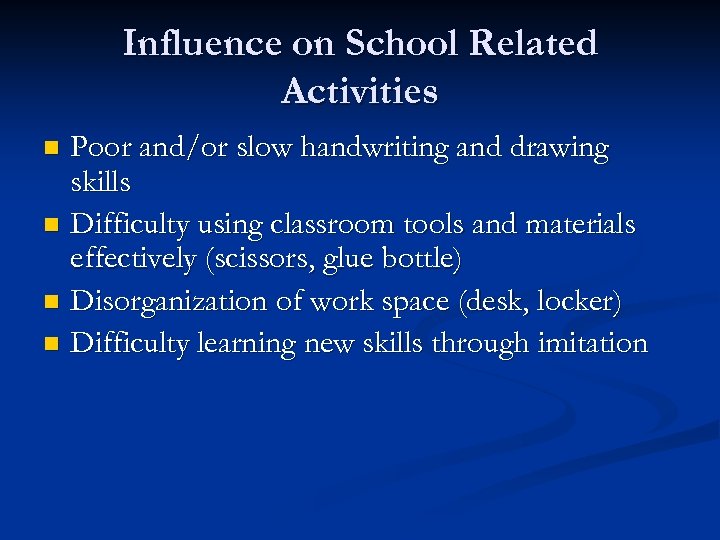 Influence on School Related Activities

- Poor and/or slow handwriting and drawing skills
- Difficulty using classroom tools and materials effectively (scissors, glue bottle)
- Disorganization of work space (desk, locker)
- Difficulty learning new skills through imitation